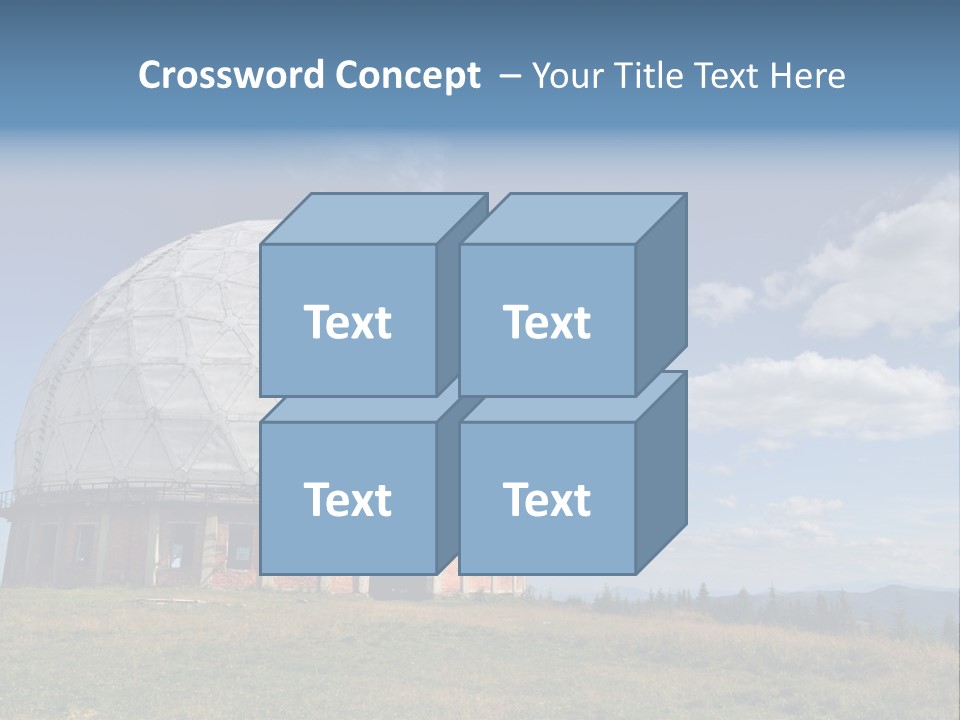 Crossword Concept – Your Title Text Here

Text

Text

Text

Text